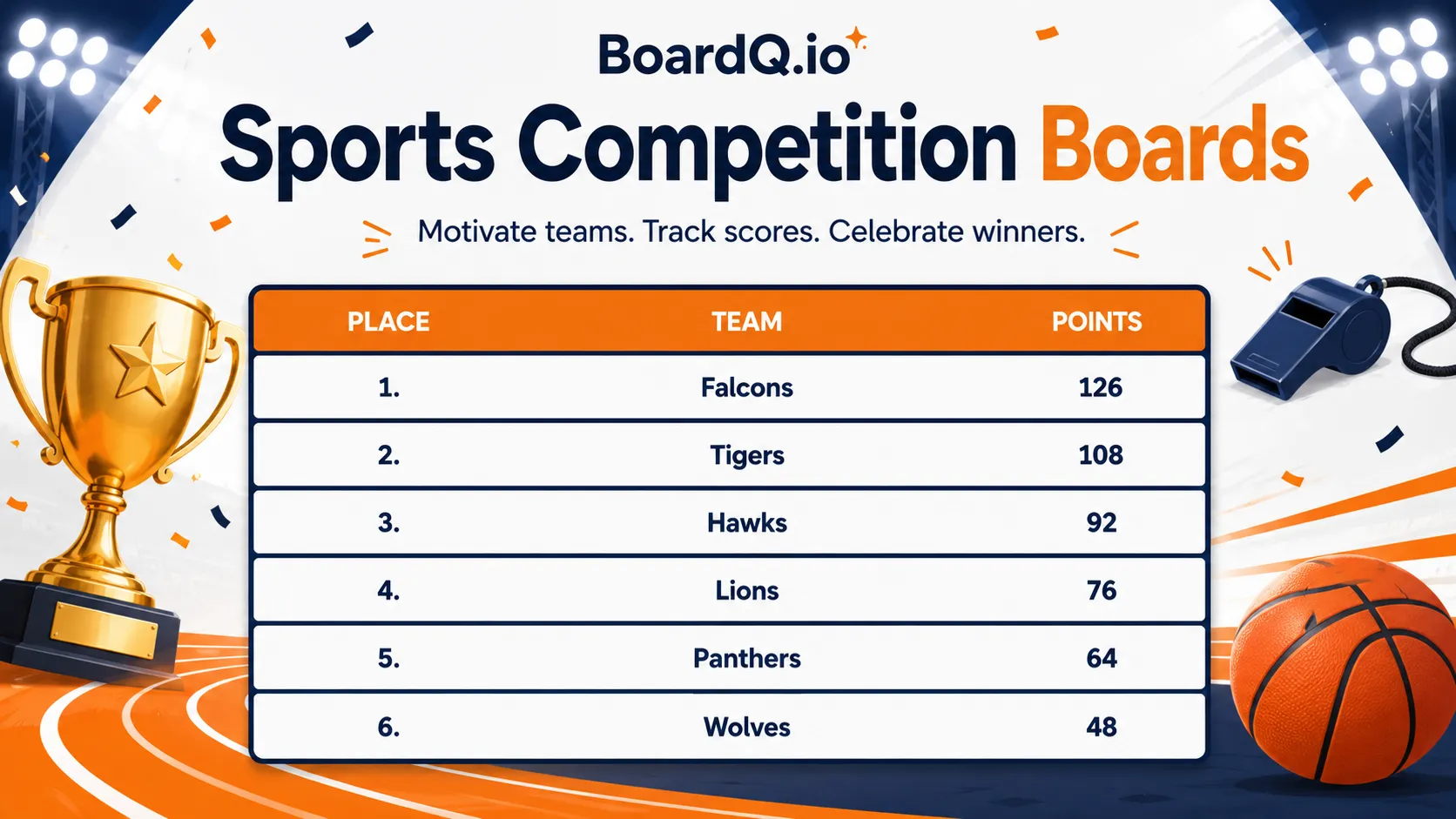 BoardQ.io

Sports Competition Boards

Motivate teams. Track scores. Celebrate winners.

| PLACE | TEAM | POINTS |
|---|---|---|
| 1. | Falcons | 126 |
| 2. | Tigers | 108 |
| 3. | Hawks | 92 |
| 4. | Lions | 76 |
| 5. | Panthers | 64 |
| 6. | Wolves | 48 |